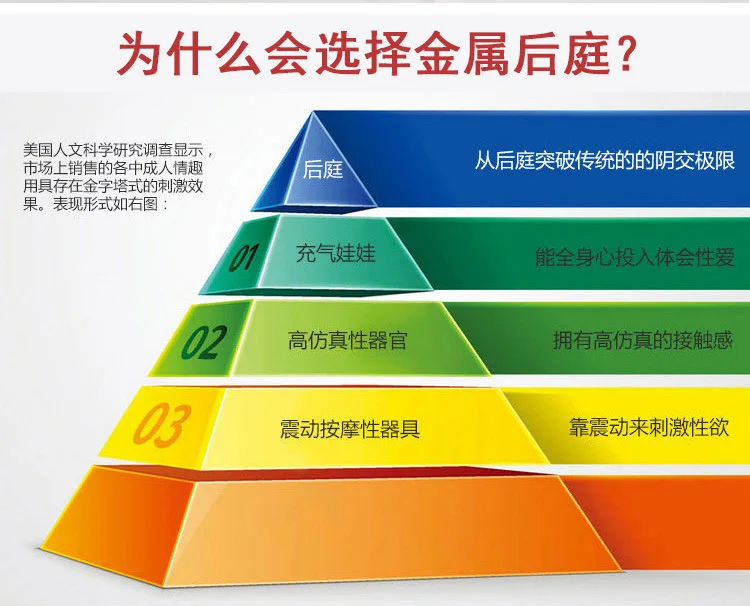 为什么会选择金属后庭？

美国人文科学研究调查显示，市场上销售的各中成人情趣用具存在金字塔式的刺激效果。表现形式如右图：

后庭
从后庭突破传统的的阴交极限

01
充气娃娃
能全身心投入体会性爱

02
高仿真性器官
拥有高仿真的接触感

03
震动按摩性器具
靠震动来刺激性欲